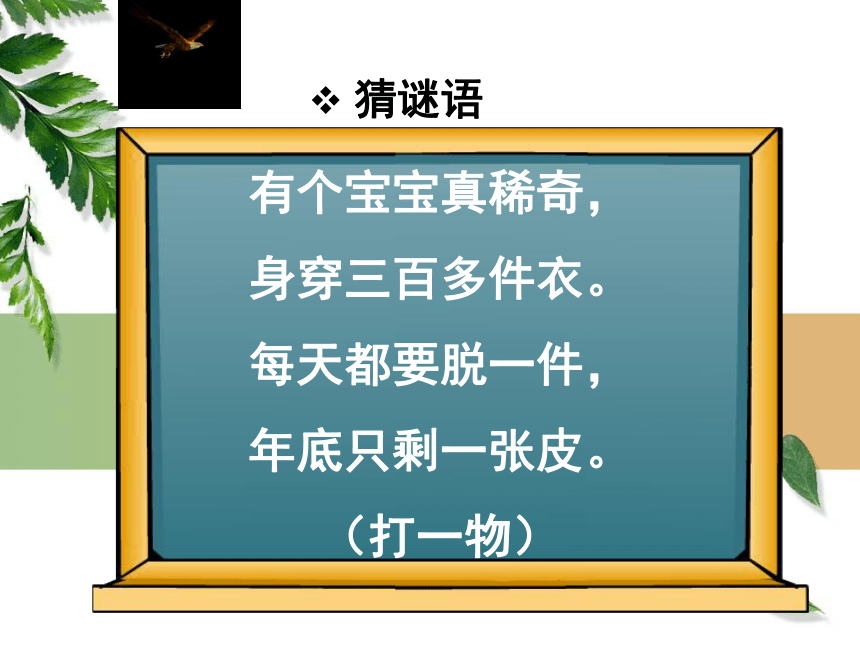 ❖ 猜谜语

有个宝宝真稀奇，
身穿三百多件衣。
每天都要脱一件，
年底只剩一张皮。
（打一物）